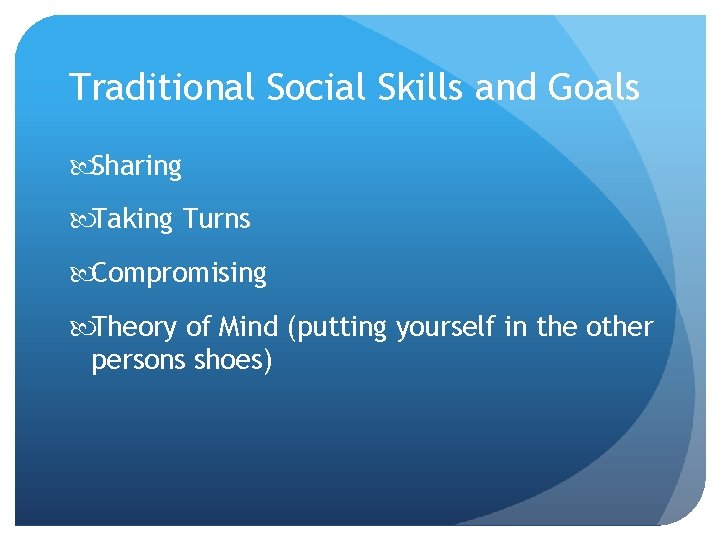 Traditional Social Skills and Goals

Sharing

Taking Turns

Compromising

Theory of Mind (putting yourself in the other persons shoes)